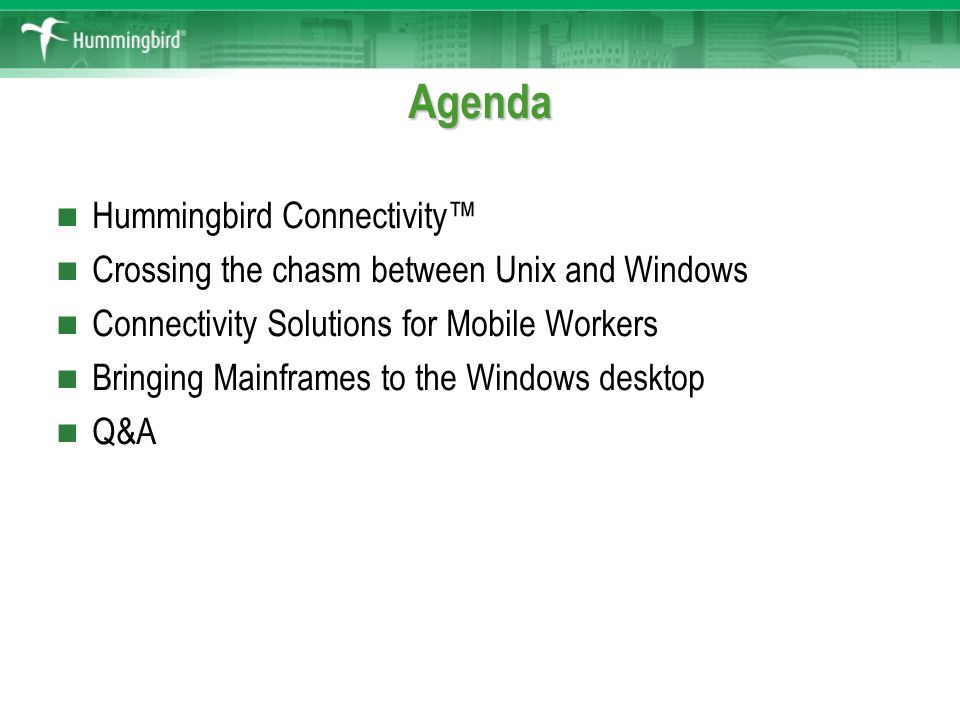 Hummingbird®

Agenda

- Hummingbird Connectivity™
- Crossing the chasm between Unix and Windows
- Connectivity Solutions for Mobile Workers
- Bringing Mainframes to the Windows desktop
- Q&A